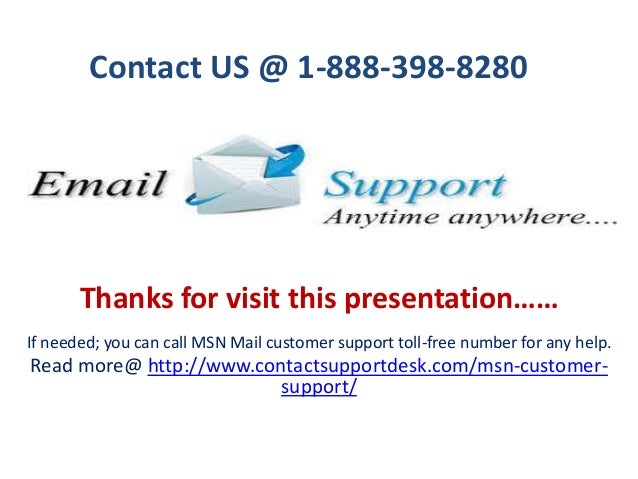 Contact US @ 1-888-398-8280

Email Support
Anytime anywhere....

Thanks for visit this presentation……

If needed; you can call MSN Mail customer support toll-free number for any help.
Read more@ http://www.contactsupportdesk.com/msn-customer-support/